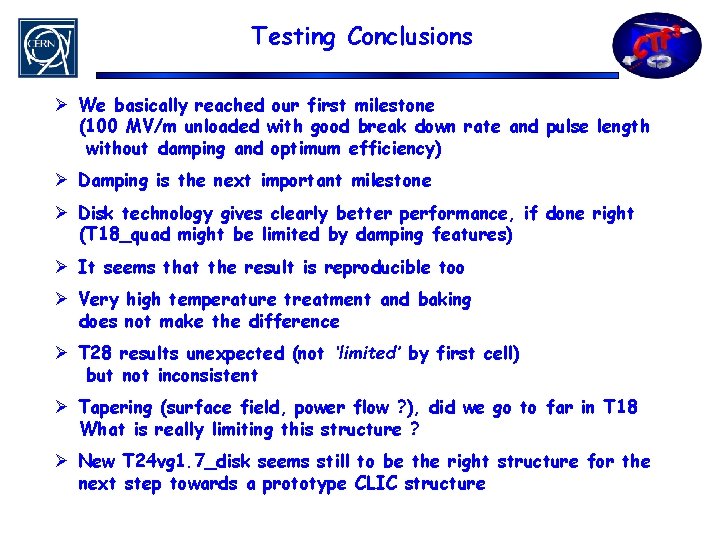 CERN

Testing Conclusions

CTF3

➢ We basically reached our first milestone (100 MV/m unloaded with good break down rate and pulse length without damping and optimum efficiency)

➢ Damping is the next important milestone

➢ Disk technology gives clearly better performance, if done right (T18_quad might be limited by damping features)

➢ It seems that the result is reproducible too

➢ Very high temperature treatment and baking does not make the difference

➢ T28 results unexpected (not 'limited' by first cell) but not inconsistent

➢ Tapering (surface field, power flow ?), did we go to far in T18 What is really limiting this structure ?

➢ New T24vg1.7_disk seems still to be the right structure for the next step towards a prototype CLIC structure